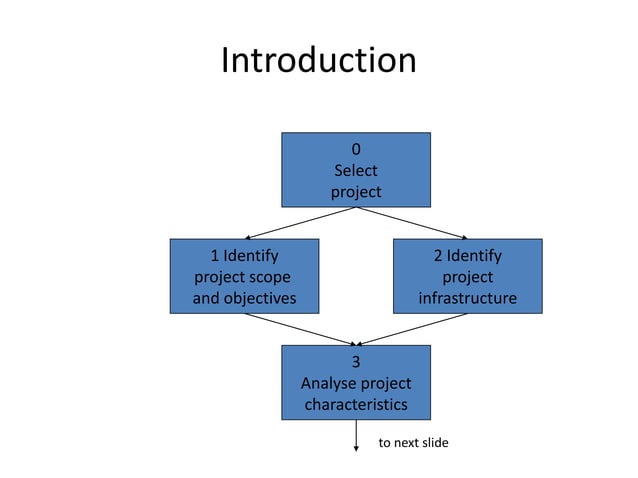 Introduction

0
Select
project

1 Identify
project scope
and objectives

2 Identify
project
infrastructure

3
Analyse project
characteristics

to next slide